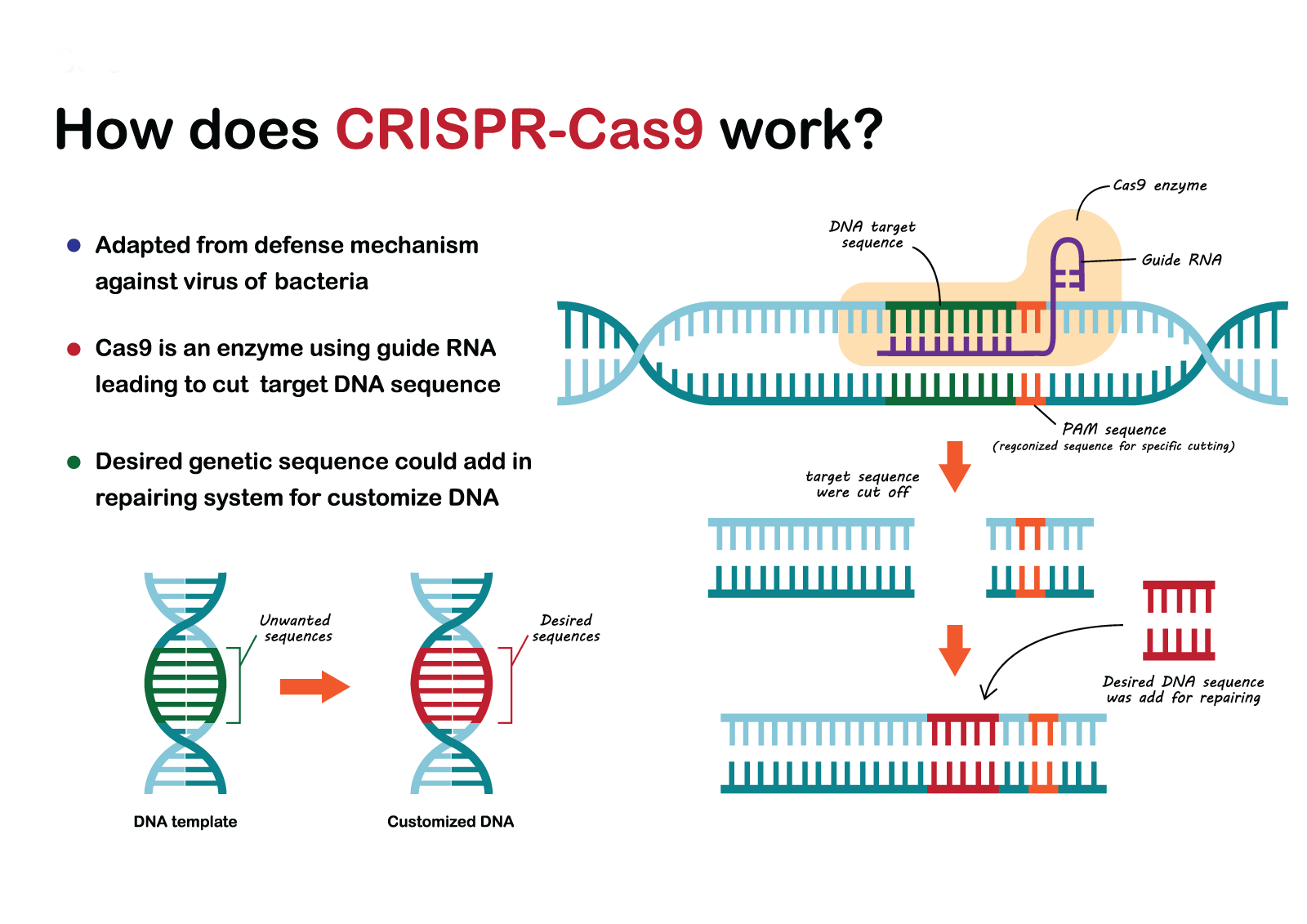 How does CRISPR-Cas9 work?

Adapted from defense mechanism against virus of bacteria

Cas9 is an enzyme using guide RNA leading to cut target DNA sequence

Desired genetic sequence could add in repairing system for customize DNA

Unwanted sequences

Desired sequences

DNA template

Customized DNA

Cas9 enzyme

DNA target sequence

Guide RNA

PAM sequence
(regconized sequence for specific cutting)

target sequence were cut off

Desired DNA sequence was add for repairing